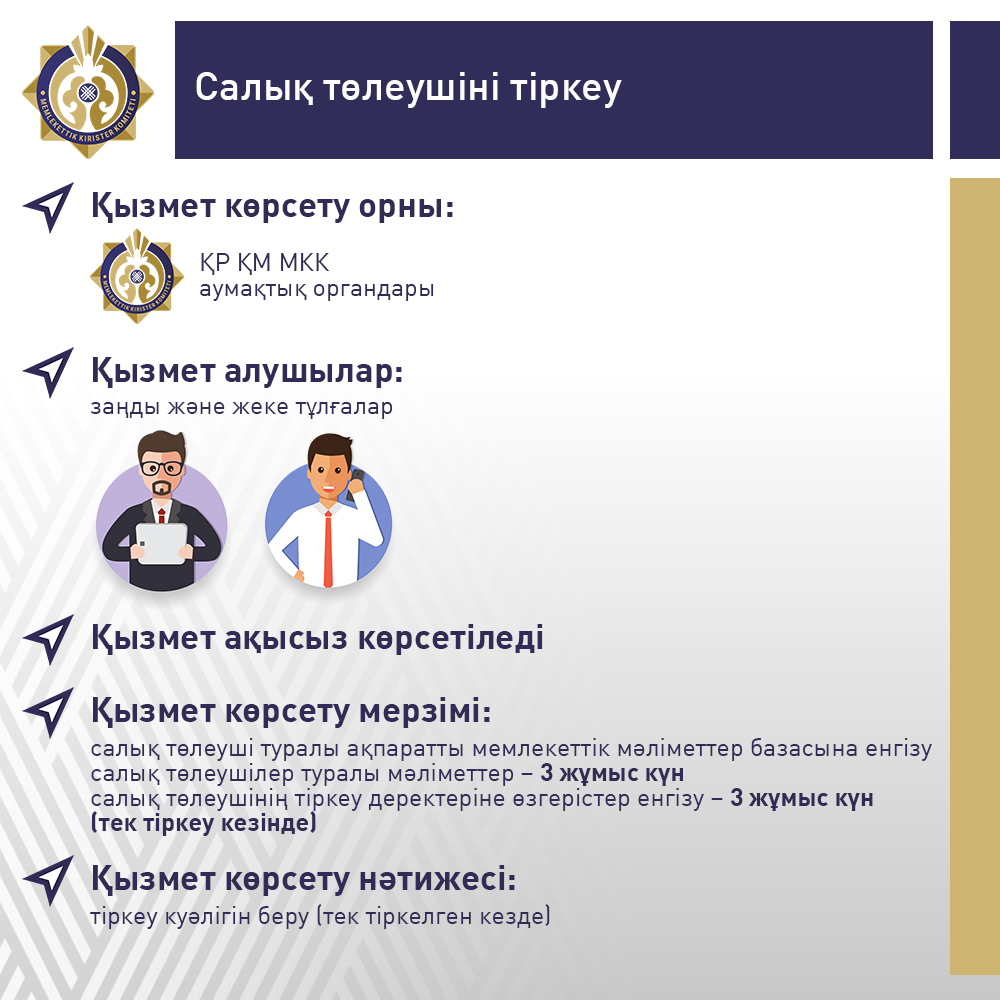 MEMLEKETTIK KIRISTER KOMITETI

Салық төлеушіні тіркеу

Қызмет көрсету орны:

MEMLEKETTIK KIRISTER KOMITETI

ҚР ҚМ МКК
аумақтық органдары

Қызмет алушылар:
заңды және жеке тұлғалар

Қызмет ақысыз көрсетіледі

Қызмет көрсету мерзімі:
салық төлеуші туралы ақпаратты мемлекеттік мәліметтер базасына енгізу салық төлеушілер туралы мәліметтер – 3 жұмыс күн
салық төлеушінің тіркеу деректеріне өзгерістер енгізу – 3 жұмыс күн (тек тіркеу кезінде)

Қызмет көрсету нәтижесі:
тіркеу куәлігін беру (тек тіркелген кезде)